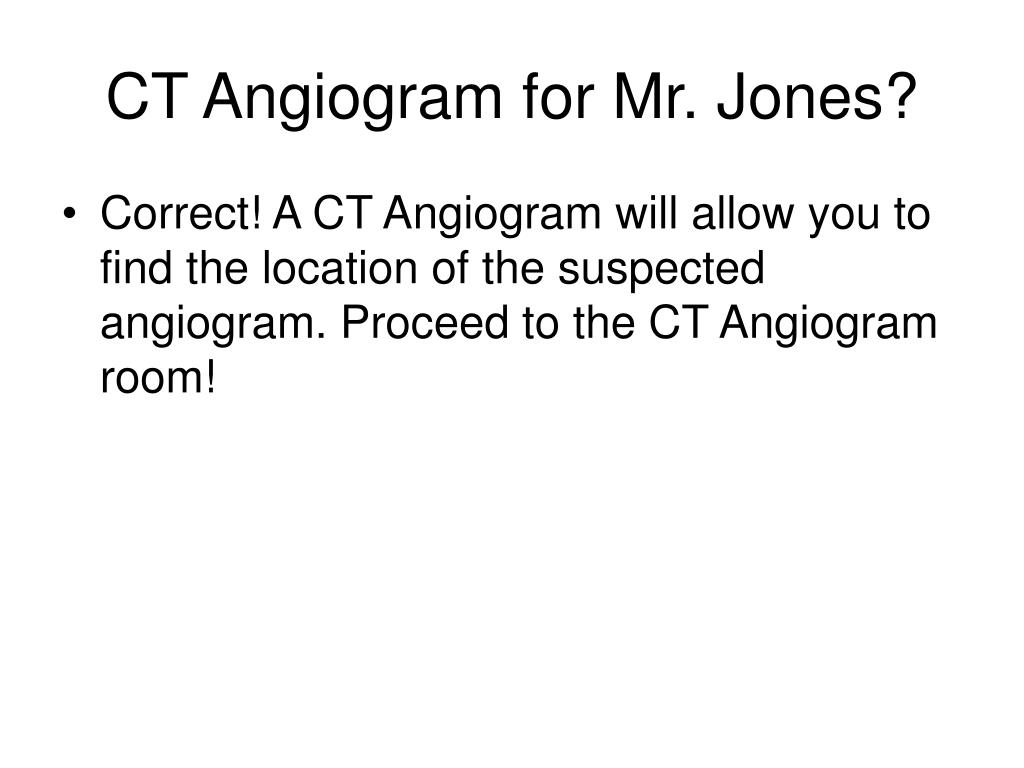 CT Angiogram for Mr. Jones?

• Correct! A CT Angiogram will allow you to find the location of the suspected angiogram. Proceed to the CT Angiogram room!